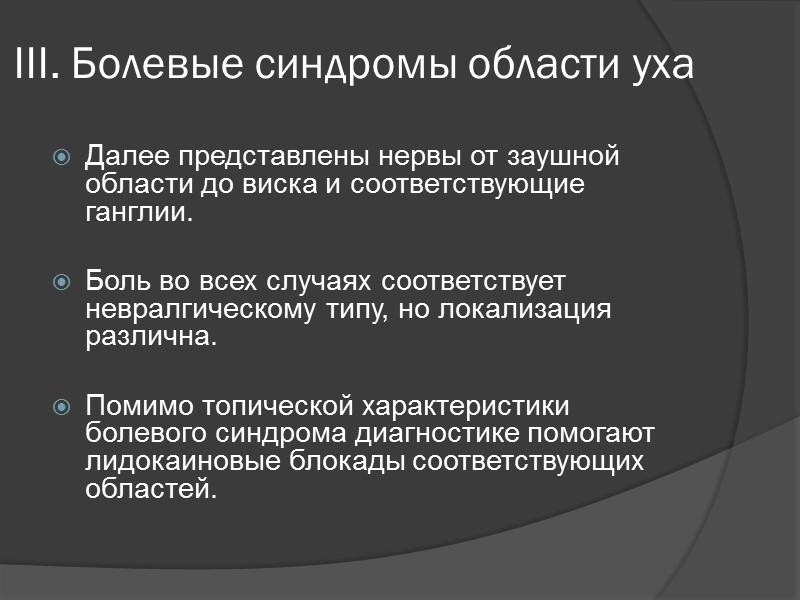 III. Болевые синдромы области уха

Далее представлены нервы от заушной области до виска и соответствующие ганглии.

Боль во всех случаях соответствует невралгическому типу, но локализация различна.

Помимо топической характеристики болевого синдрома диагностике помогают лидокаиновые блокады соответствующих областей.